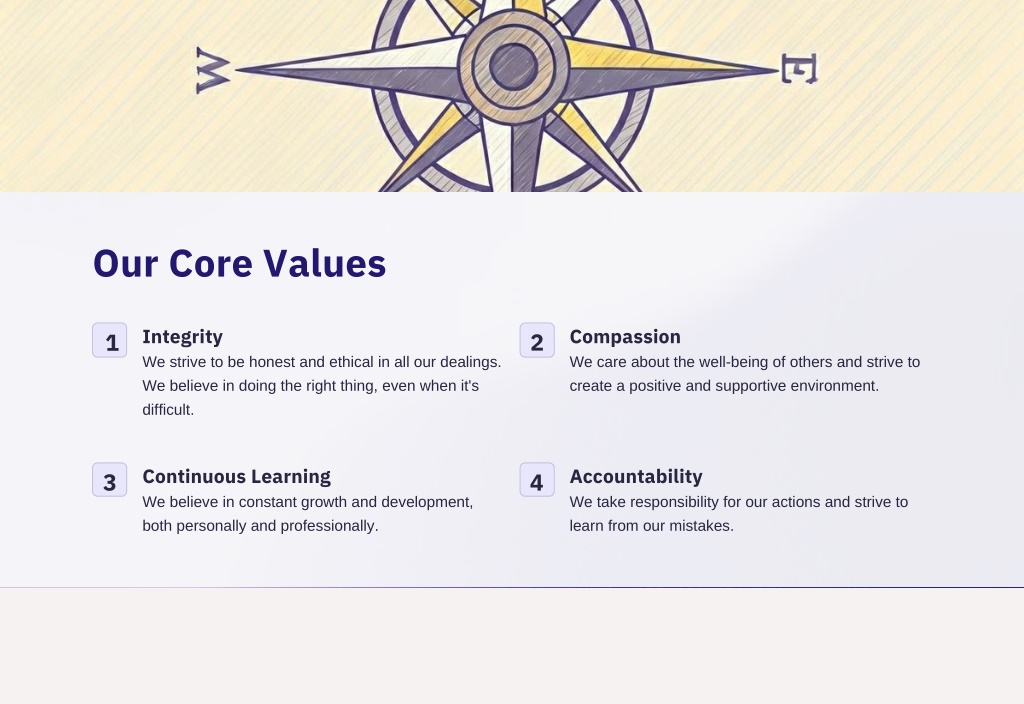 W

E

Our Core Values

1

Integrity

We strive to be honest and ethical in all our dealings. We believe in doing the right thing, even when it's difficult.

2

Compassion

We care about the well-being of others and strive to create a positive and supportive environment.

3

Continuous Learning

We believe in constant growth and development, both personally and professionally.

4

Accountability

We take responsibility for our actions and strive to learn from our mistakes.